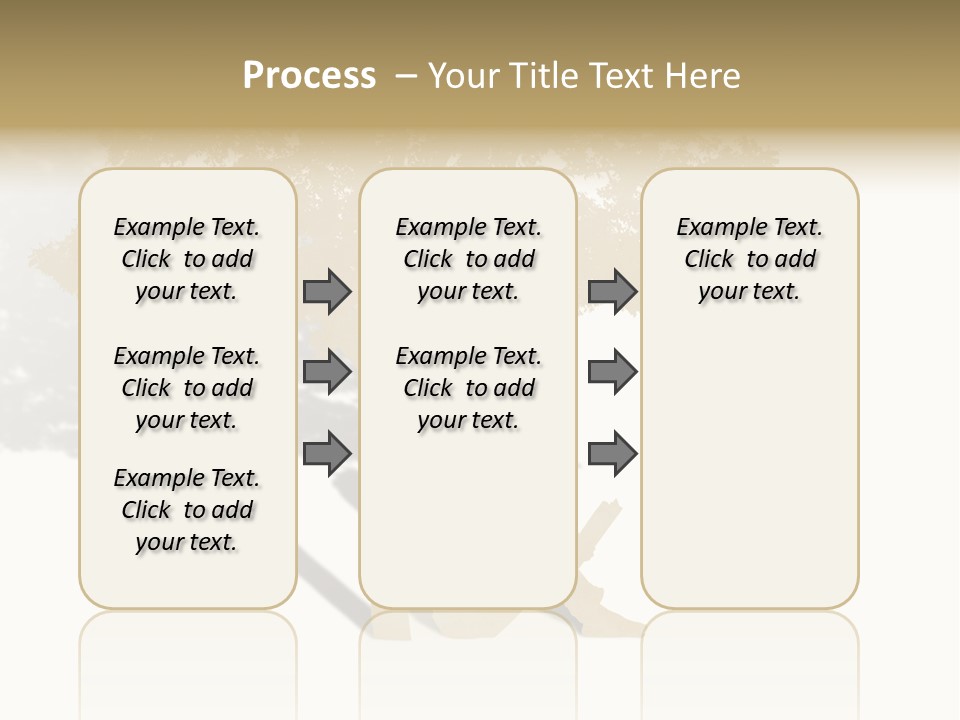 Process – Your Title Text Here

Example Text. Click to add your text.

Example Text. Click to add your text.

Example Text. Click to add your text.

Example Text. Click to add your text.

Example Text. Click to add your text.

Example Text. Click to add your text.